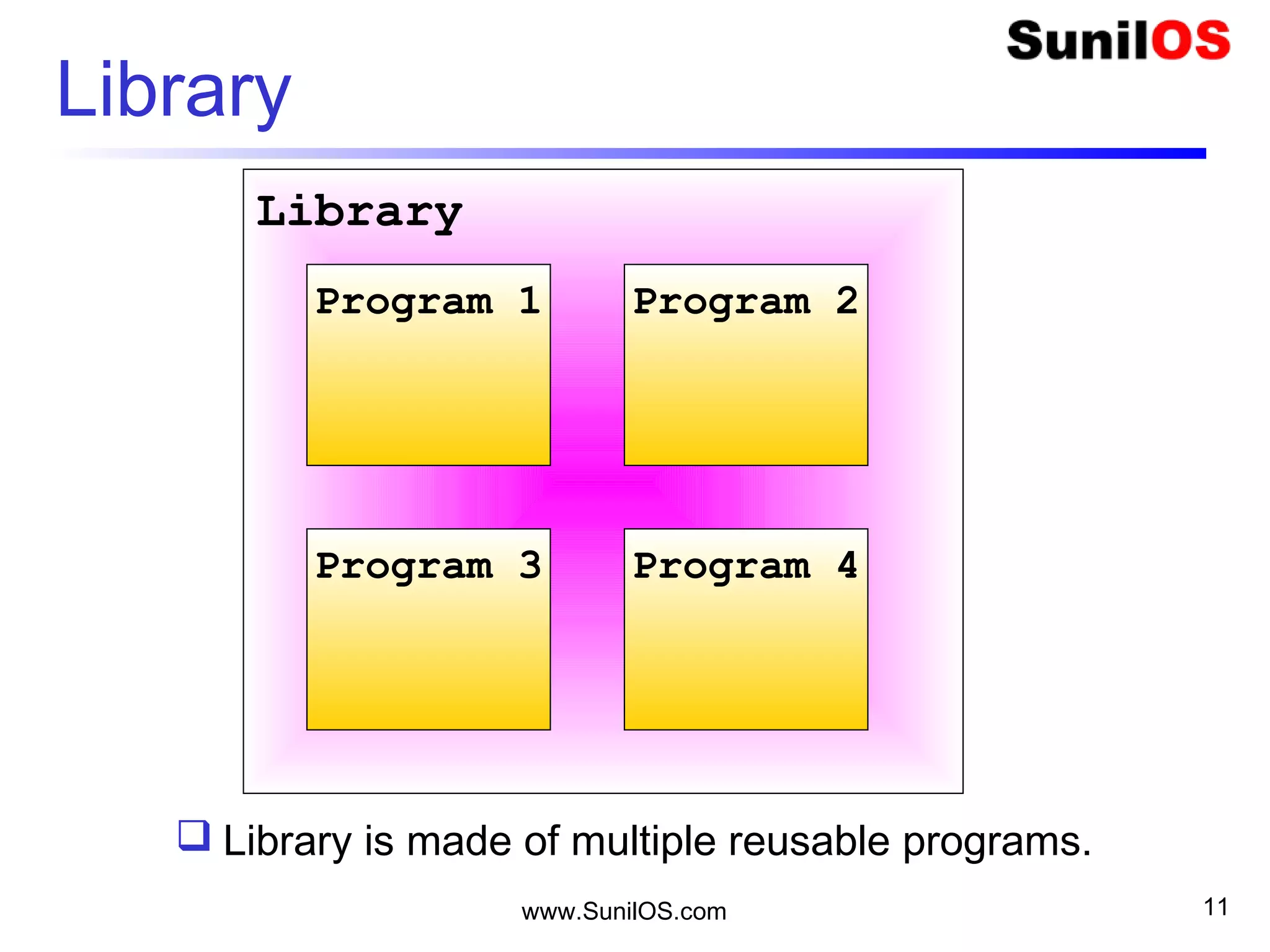 SunilOS

Library

Library

Program 1

Program 2

Program 3

Program 4

❑ Library is made of multiple reusable programs.

www.SunilOS.com

11